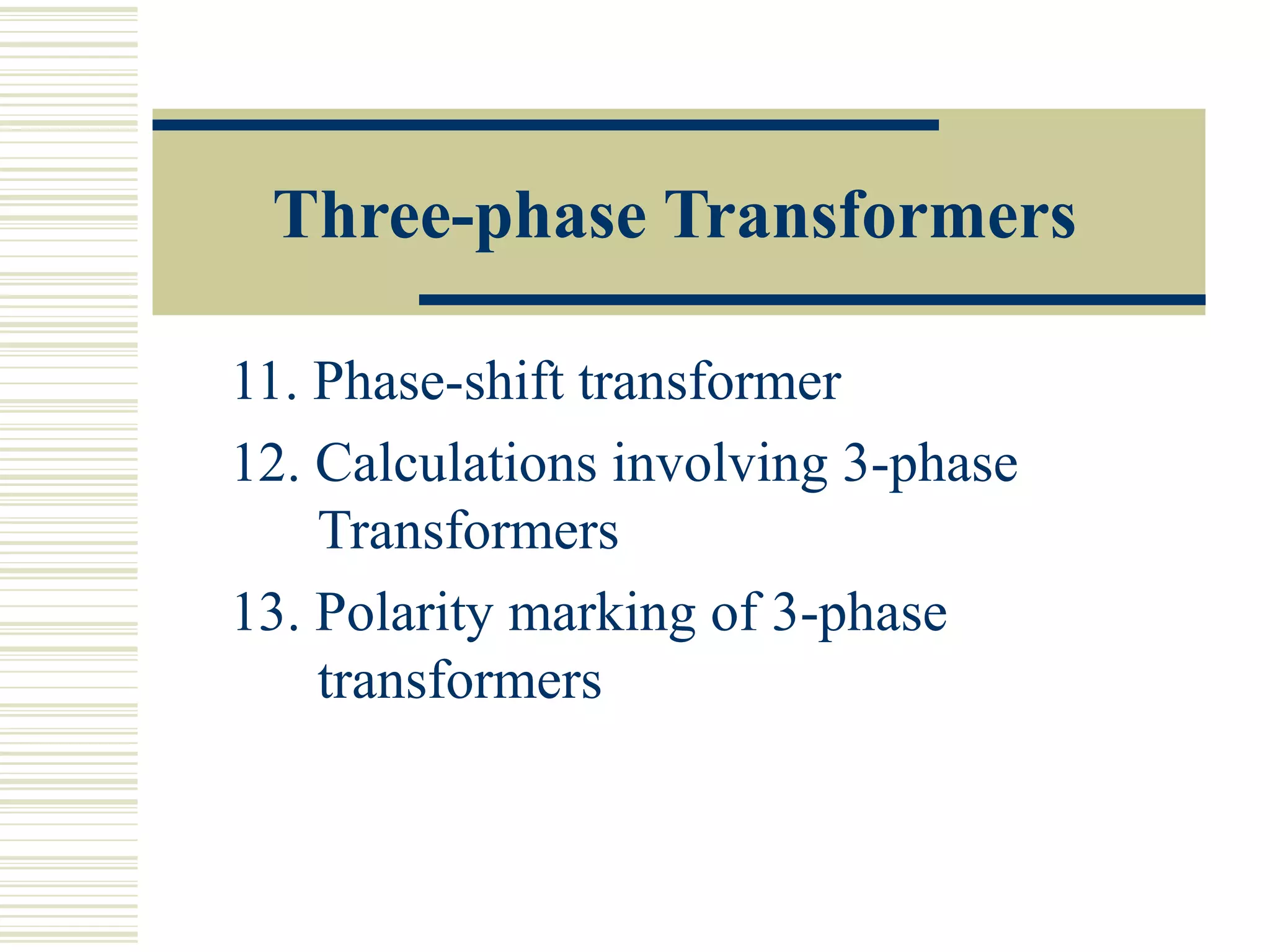 Three-phase Transformers

11. Phase-shift transformer

12. Calculations involving 3-phase Transformers

13. Polarity marking of 3-phase transformers